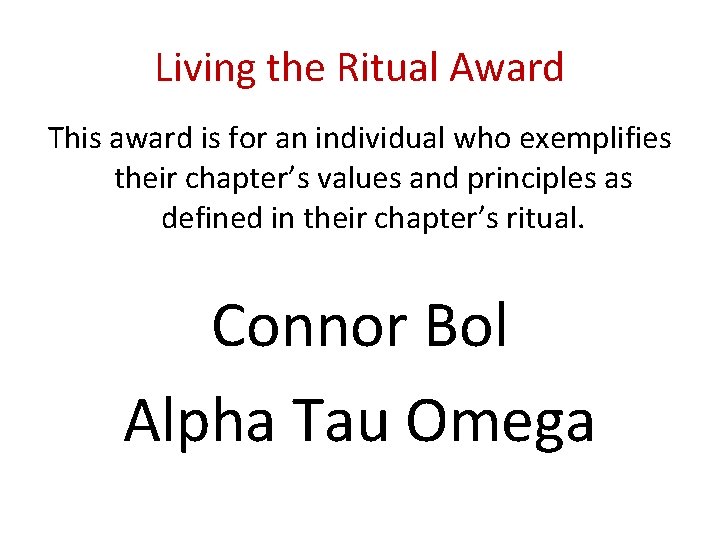 Living the Ritual Award

This award is for an individual who exemplifies their chapter’s values and principles as defined in their chapter’s ritual.

Connor Bol

Alpha Tau Omega